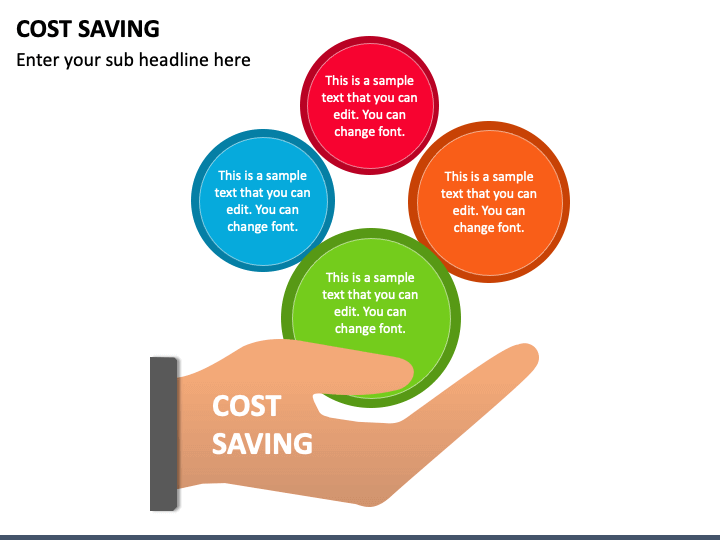 COST SAVING

Enter your sub headline here

This is a sample text that you can edit. You can change font.

This is a sample text that you can edit. You can change font.

This is a sample text that you can edit. You can change font.

This is a sample text that you can edit. You can change font.

COST SAVING